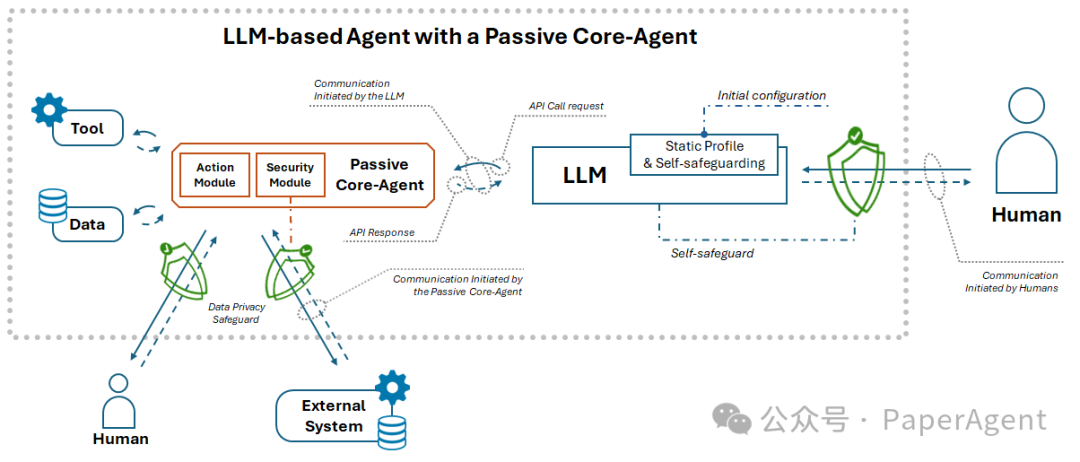 LLM-based Agent with a Passive Core-Agent

Tool

Data

Action Module

Security Module

Passive Core-Agent

Communication Initiated by the LLM

API Call request

API Response

Initial configuration

Static Profile & Self-safeguarding

LLM

Self-safeguard

Human

Communication Initiated by Humans

Data Privacy Safeguard

Communication Initiated by the Passive Core-Agent

Human

External System

公众号 · PaperAgent